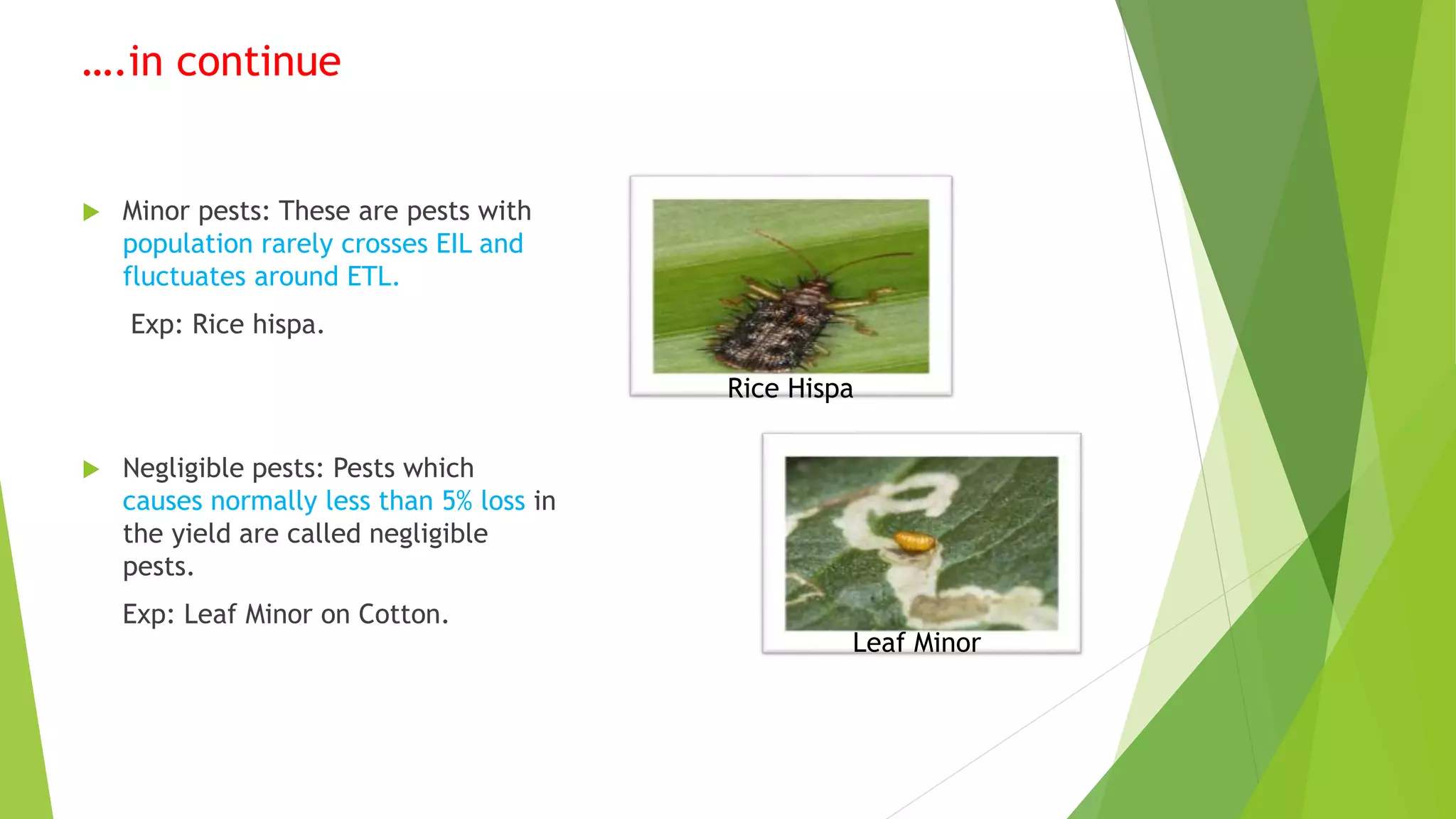 ….in continue

Minor pests: These are pests with population rarely crosses EIL and fluctuates around ETL.

Exp: Rice hispa.

Rice Hispa

Negligible pests: Pests which causes normally less than 5% loss in the yield are called negligible pests.

Exp: Leaf Minor on Cotton.

Leaf Minor